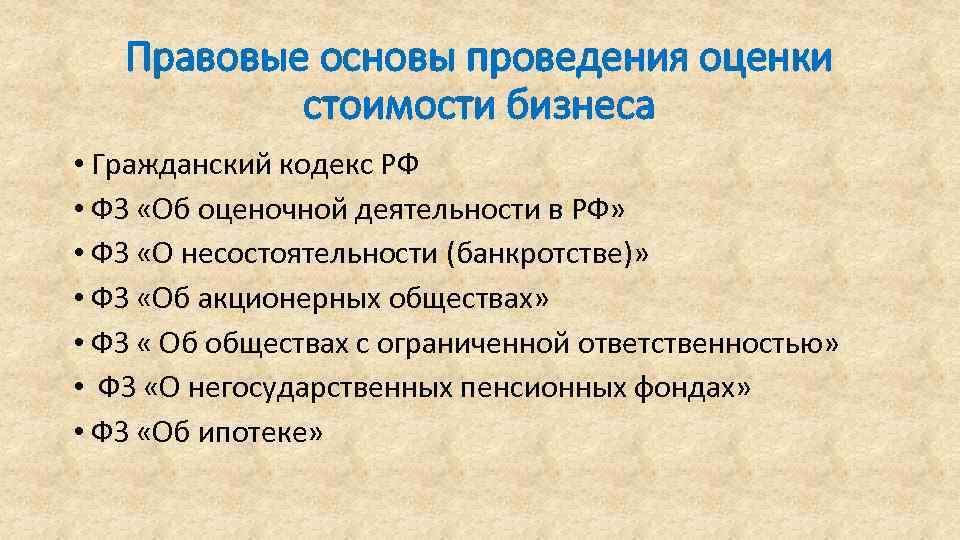 Правовые основы проведения оценки стоимости бизнеса

• Гражданский кодекс РФ
• ФЗ «Об оценочной деятельности в РФ»
• ФЗ «О несостоятельности (банкротстве)»
• ФЗ «Об акционерных обществах»
• ФЗ « Об обществах с ограниченной ответственностью»
• ФЗ «О негосударственных пенсионных фондах»
• ФЗ «Об ипотеке»